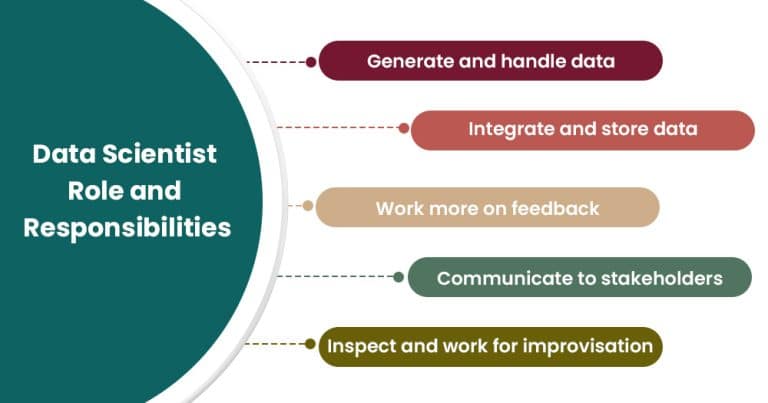 Data Scientist Role and Responsibilities

Generate and handle data

Integrate and store data

Work more on feedback

Communicate to stakeholders

Inspect and work for improvisation